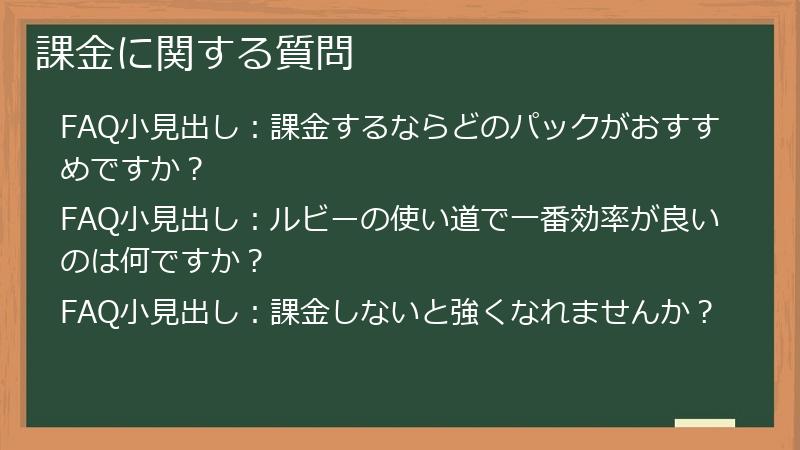 課金に関する質問

FAQ小見出し：課金するならどのパックがおすすめですか？

FAQ小見出し：ルビーの使い道で一番効率が良いのは何ですか？

FAQ小見出し：課金しないと強くなれませんか？